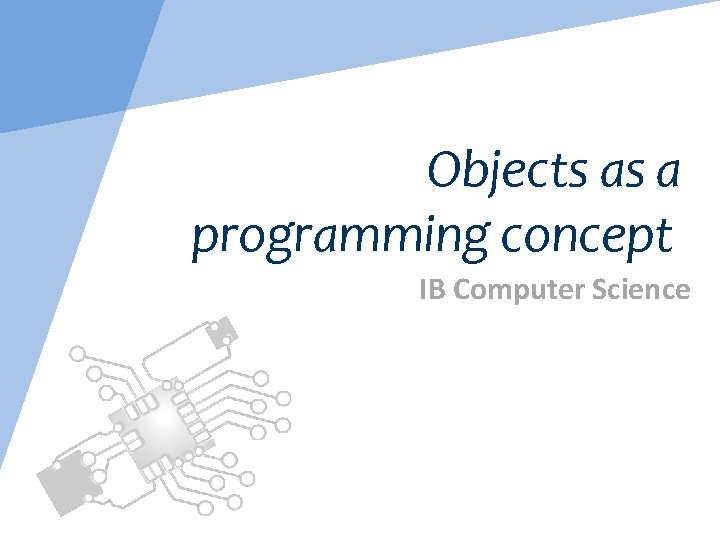 Objects as a programming concept

IB Computer Science